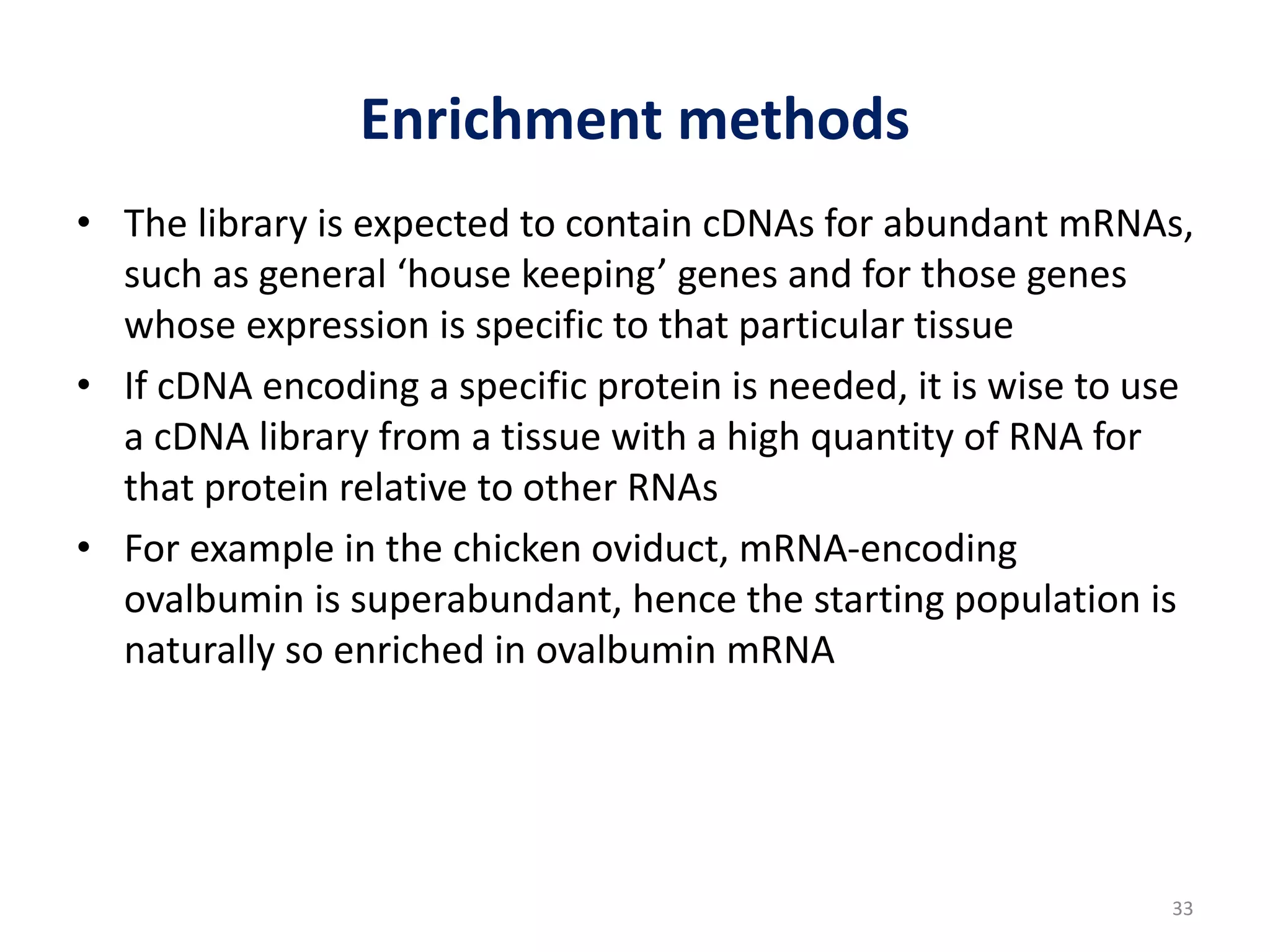 Enrichment methods

• The library is expected to contain cDNAs for abundant mRNAs, such as general ‘house keeping’ genes and for those genes whose expression is specific to that particular tissue

• If cDNA encoding a specific protein is needed, it is wise to use a cDNA library from a tissue with a high quantity of RNA for that protein relative to other RNAs

• For example in the chicken oviduct, mRNA-encoding ovalbumin is superabundant, hence the starting population is naturally so enriched in ovalbumin mRNA

33